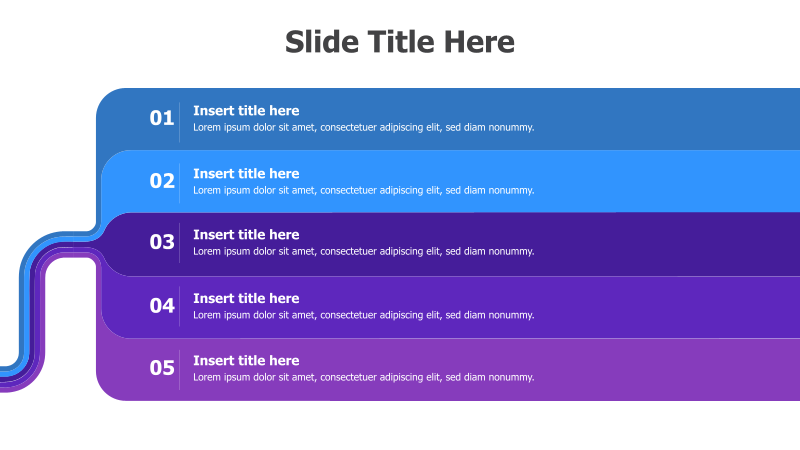 Slide Title Here

01
Insert title here
Lorem ipsum dolor sit amet, consectetuer adipiscing elit, sed diam nonummy.

02
Insert title here
Lorem ipsum dolor sit amet, consectetuer adipiscing elit, sed diam nonummy.

03
Insert title here
Lorem ipsum dolor sit amet, consectetuer adipiscing elit, sed diam nonummy.

04
Insert title here
Lorem ipsum dolor sit amet, consectetuer adipiscing elit, sed diam nonummy.

05
Insert title here
Lorem ipsum dolor sit amet, consectetuer adipiscing elit, sed diam nonummy.